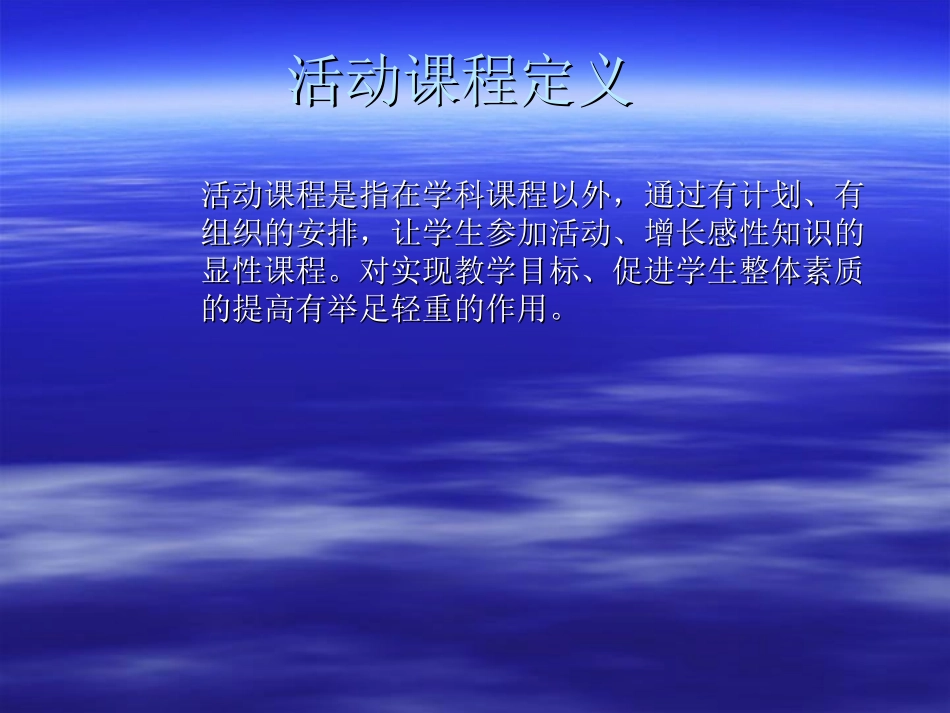 活动课程定义

活动课程是指在学科课程以外，通过有计划、有组织的安排，让学生参加活动、增长感性知识的显性课程。对实现教学目标、促进学生整体素质的提高有举足轻重的作用。